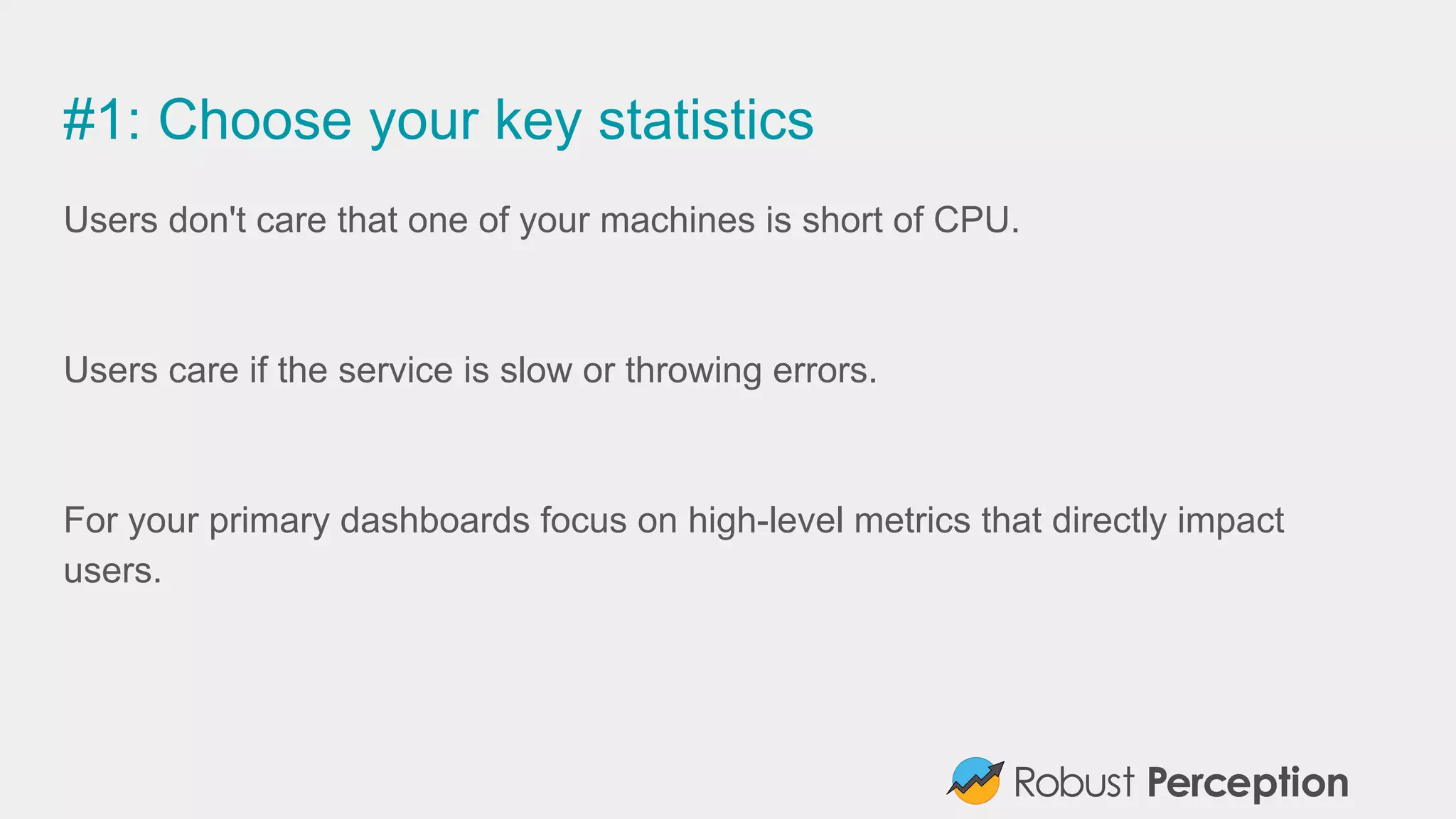 #1: Choose your key statistics

Users don't care that one of your machines is short of CPU.

Users care if the service is slow or throwing errors.

For your primary dashboards focus on high-level metrics that directly impact users.

Robust Perception